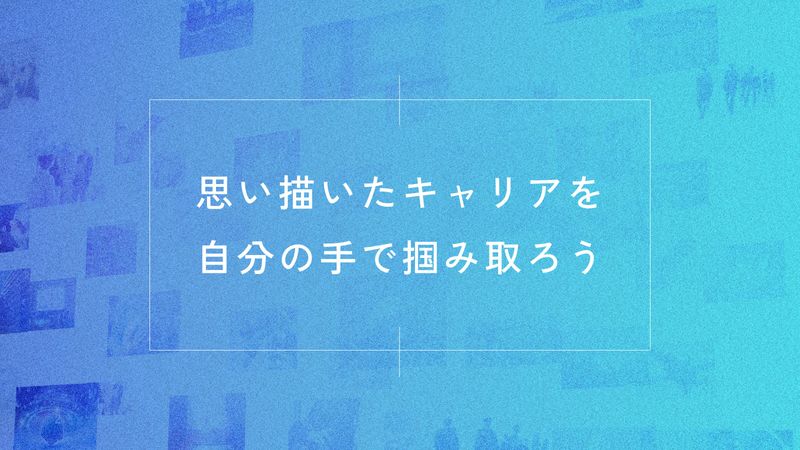 思い描いたキャリアを
自分の手で掴み取ろう